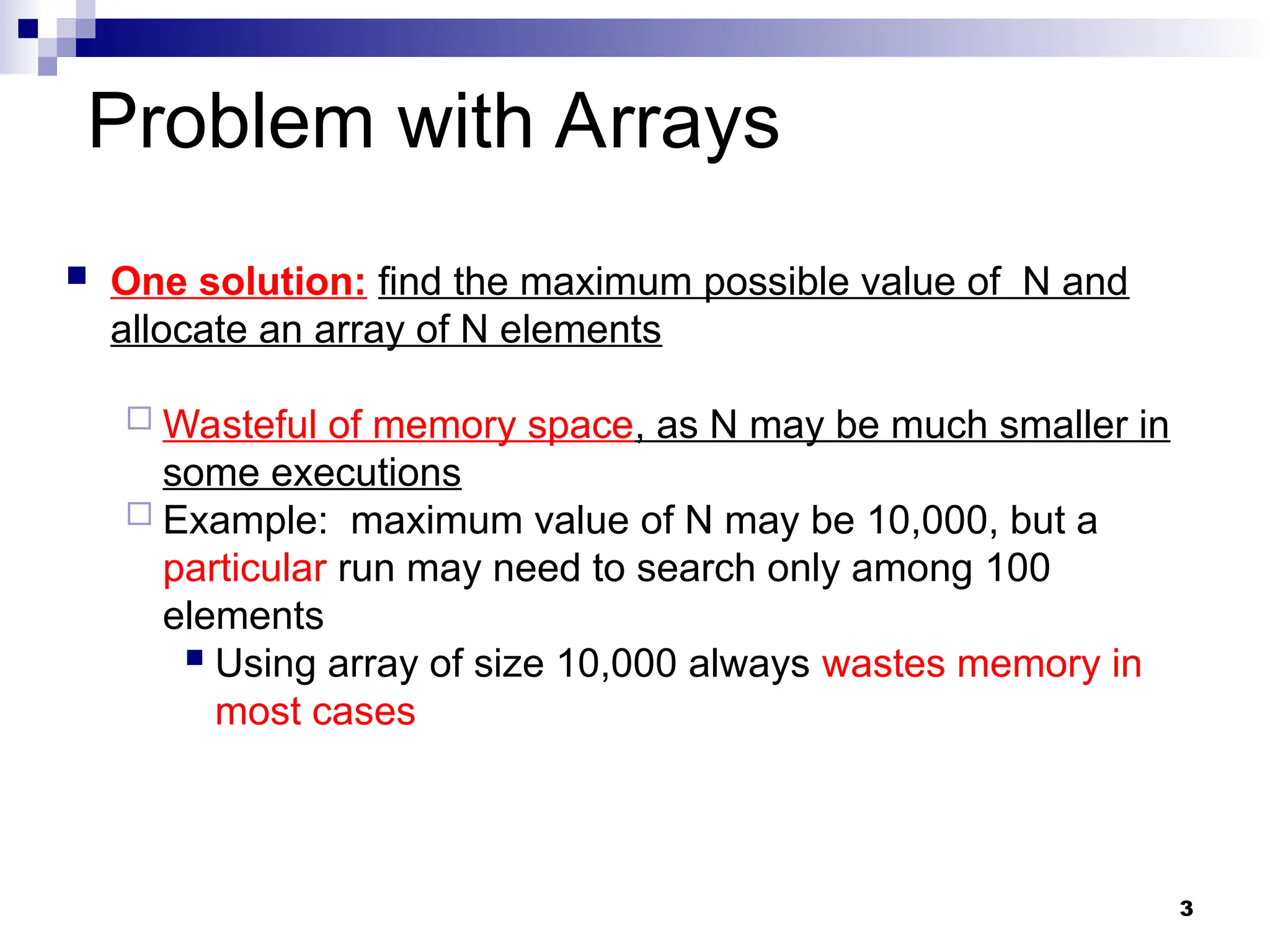 Problem with Arrays

One solution: find the maximum possible value of  N and allocate an array of N elements

Wasteful of memory space, as N may be much smaller in some executions

Example:  maximum value of N may be 10,000, but a particular run may need to search only among 100 elements

Using array of size 10,000 always wastes memory in most cases

3